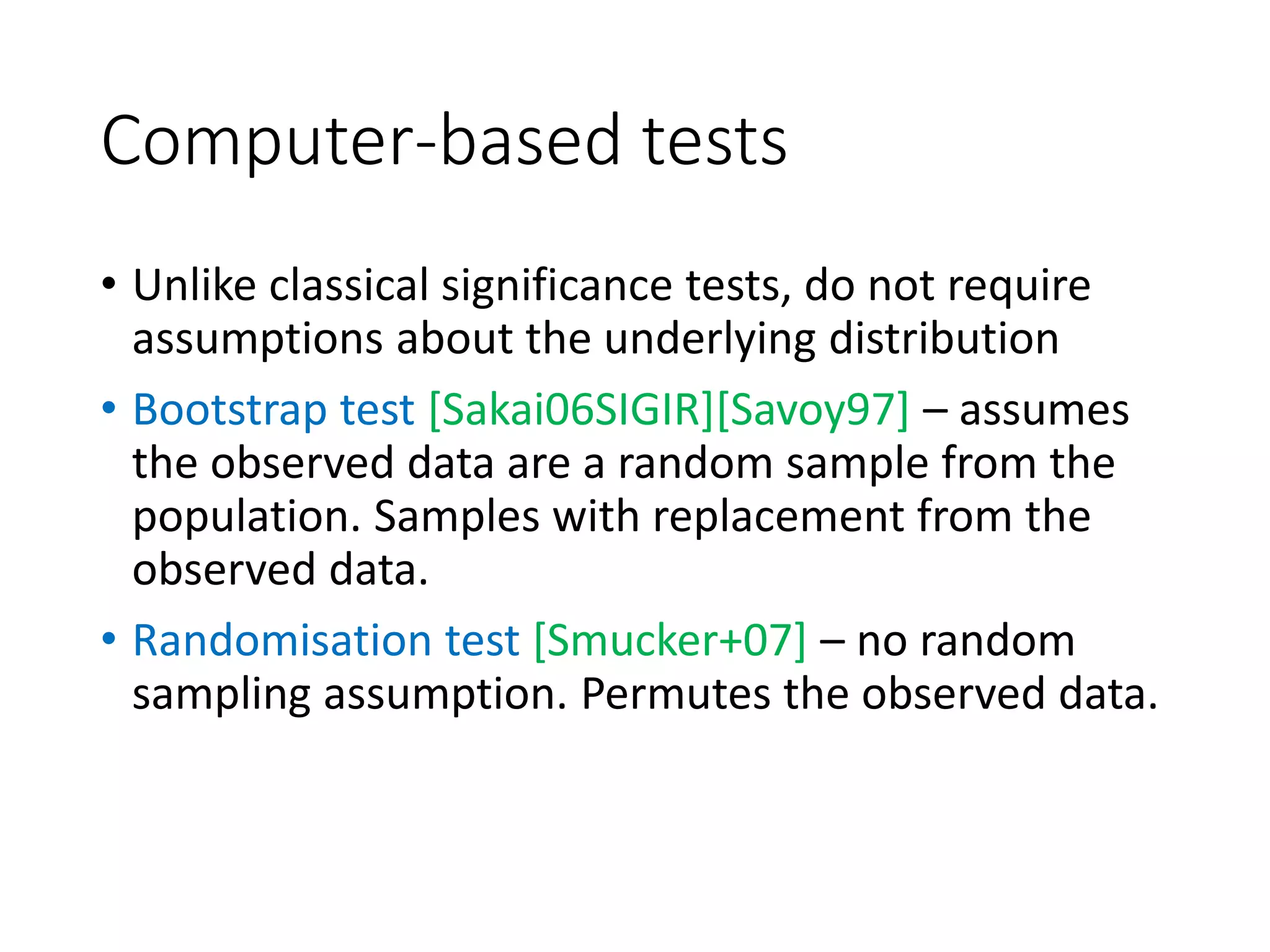 Computer-based tests

• Unlike classical significance tests, do not require assumptions about the underlying distribution

• Bootstrap test [Sakai06SIGIR][Savoy97] – assumes the observed data are a random sample from the population. Samples with replacement from the observed data.

• Randomisation test [Smucker+07] – no random sampling assumption. Permutes the observed data.